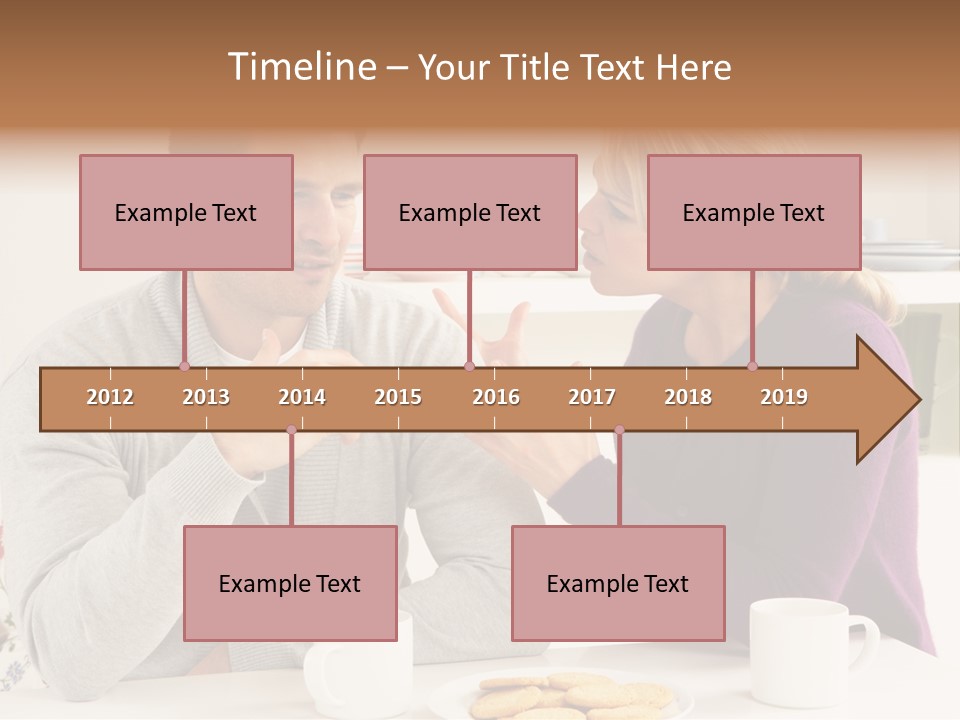 Timeline – Your Title Text Here

Example Text

Example Text

Example Text

2012 2013 2014 2015 2016 2017 2018 2019

Example Text

Example Text